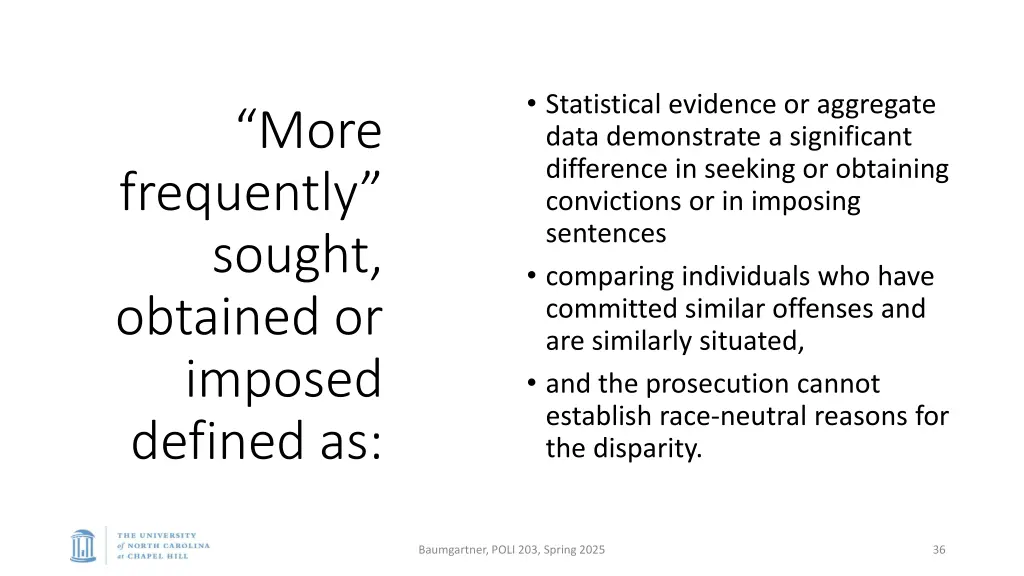 “More frequently” sought, obtained or imposed defined as:

• Statistical evidence or aggregate data demonstrate a significant difference in seeking or obtaining convictions or in imposing sentences

• comparing individuals who have committed similar offenses and are similarly situated,

• and the prosecution cannot establish race-neutral reasons for the disparity.

THE UNIVERSITY of NORTH CAROLINA at CHAPEL HILL

Baumgartner, POLI 203, Spring 2025

36